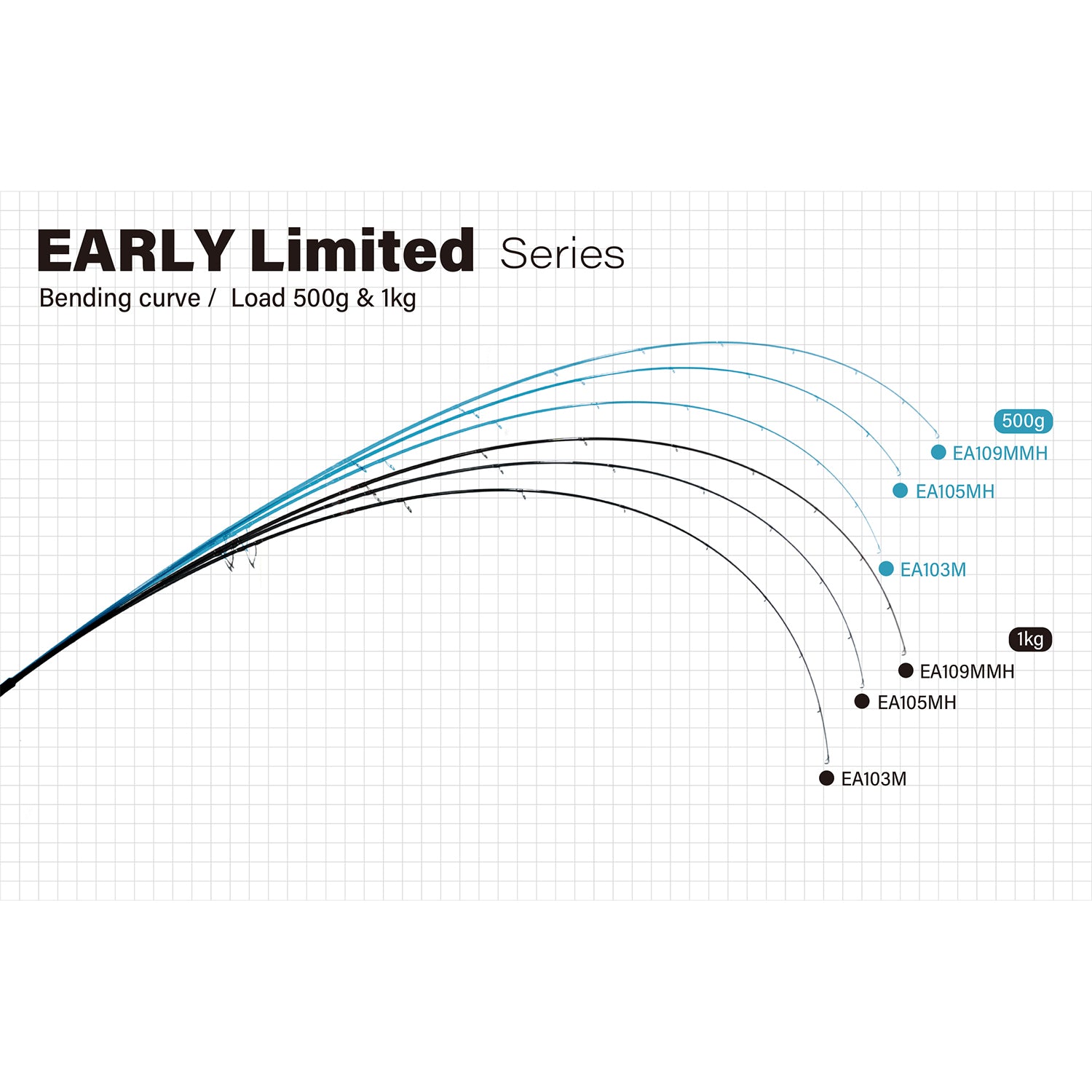 EARLY Limited Series
Bending curve / Load 500g & 1kg

500g
EA109MMH
EA105MH
EA103M

1kg
EA109MMH
EA105MH
EA103M